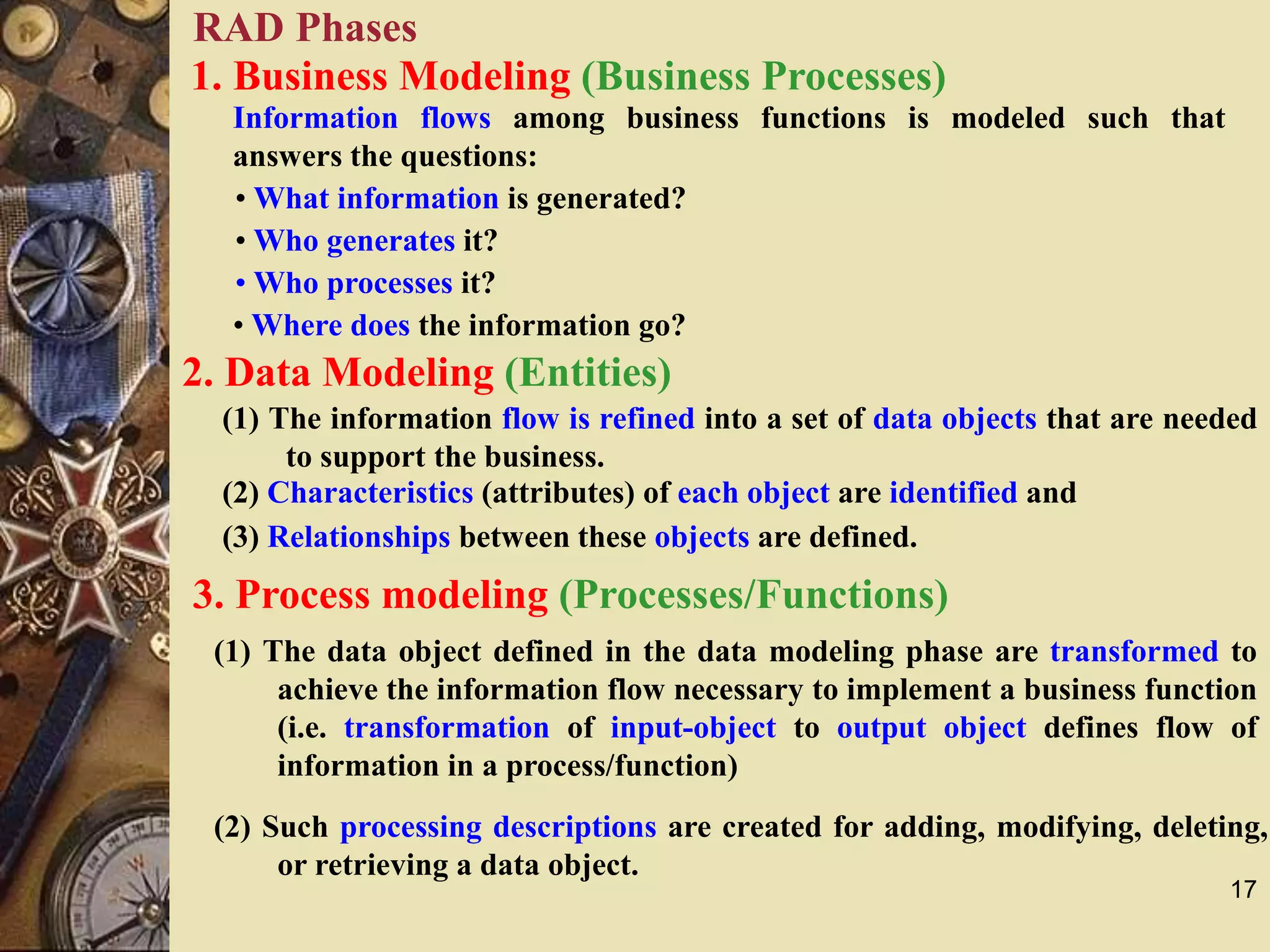 RAD Phases

1. Business Modeling (Business Processes)

Information flows among business functions is modeled such that answers the questions:

• What information is generated?

• Who generates it?

• Who processes it?

• Where does the information go?

2. Data Modeling (Entities)

(1) The information flow is refined into a set of data objects that are needed to support the business.

(2) Characteristics (attributes) of each object are identified and

(3) Relationships between these objects are defined.

3. Process modeling (Processes/Functions)

(1) The data object defined in the data modeling phase are transformed to achieve the information flow necessary to implement a business function (i.e. transformation of input-object to output object defines flow of information in a process/function)

(2) Such processing descriptions are created for adding, modifying, deleting, or retrieving a data object.

17